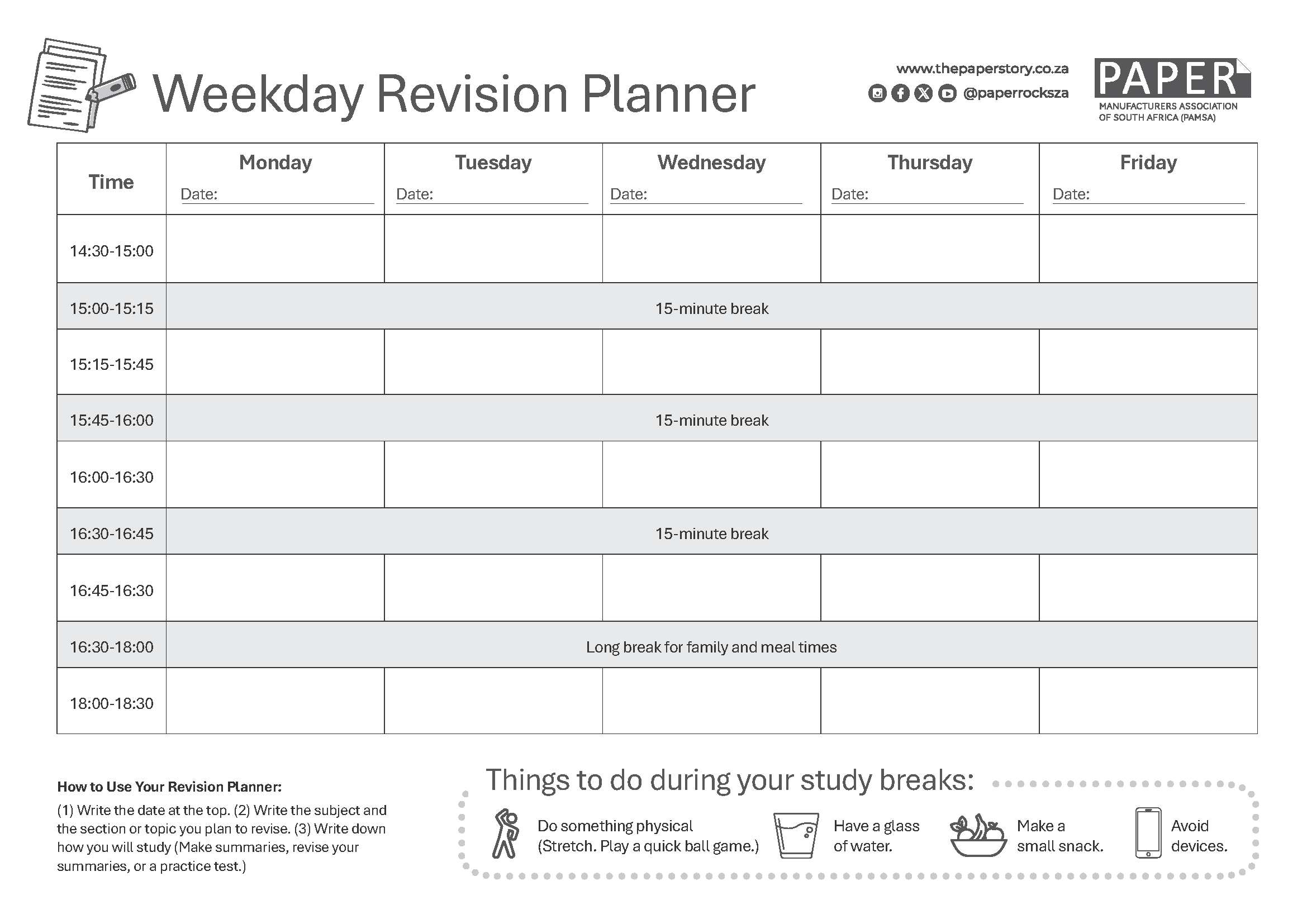 Weekday Revision Planner

www.thepaperstory.co.za
@paperrocksza

PAPER
MANUFACTURERS ASSOCIATION OF SOUTH AFRICA (PAMSA)

| Time | Monday Date: | Tuesday Date: | Wednesday Date: | Thursday Date: | Friday Date: |
|---|---|---|---|---|---|
| 14:30-15:00 | | | | | |
| 15:00-15:15 | 15-minute break | | | | |
| 15:15-15:45 | | | | | |
| 15:45-16:00 | 15-minute break | | | | |
| 16:00-16:30 | | | | | |
| 16:30-16:45 | 15-minute break | | | | |
| 16:45-16:30 | | | | | |
| 16:30-18:00 | Long break for family and meal times | | | | |
| 18:00-18:30 | | | | | |

How to Use Your Revision Planner:
(1) Write the date at the top. (2) Write the subject and the section or topic you plan to revise. (3) Write down how you will study (Make summaries, revise your summaries, or a practice test.)

Things to do during your study breaks:

Do something physical (Stretch. Play a quick ball game.)

Have a glass of water.

Make a small snack.

Avoid devices.